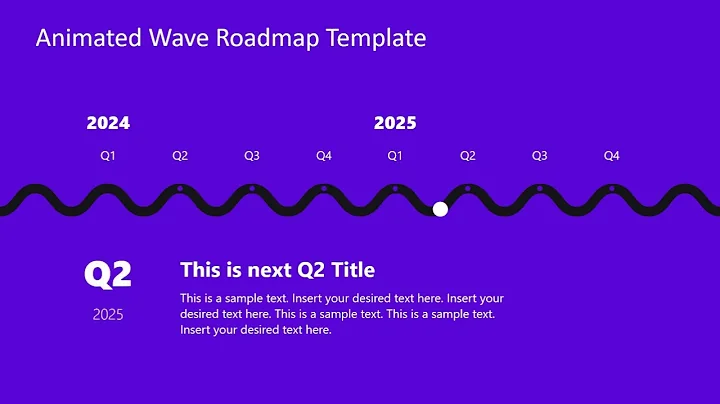 Animated Wave Roadmap Template

2024

2025

Q1 Q2 Q3 Q4 Q1 Q2 Q3 Q4

Q2

2025

This is next Q2 Title

This is a sample text. Insert your desired text here. Insert your desired text here. This is a sample text. This is a sample text. Insert your desired text here.